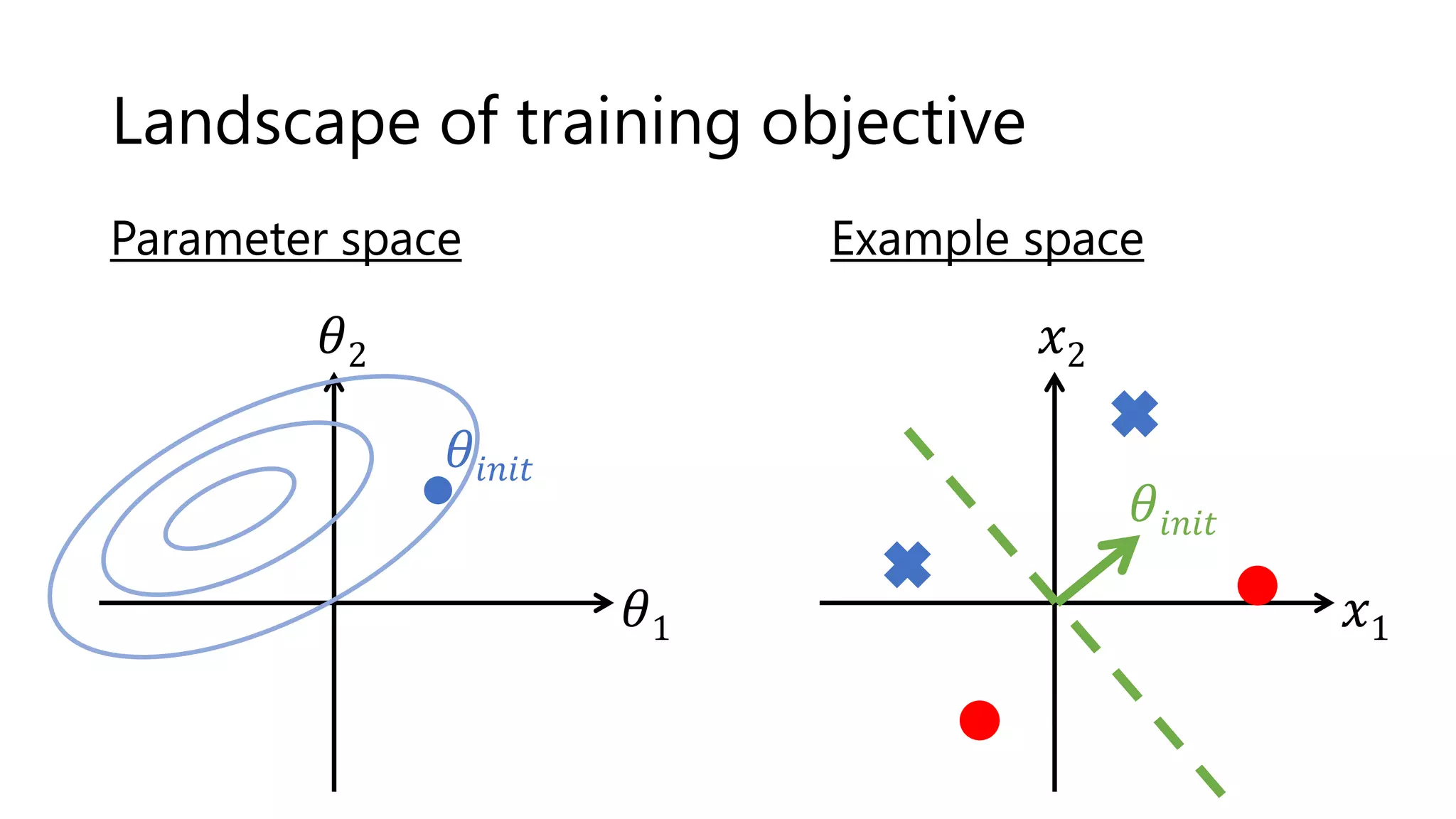 Landscape of training objective

Parameter space

$\theta_2$

$\theta_{init}$

$\theta_1$

Example space

$x_2$

$\theta_{init}$

$x_1$